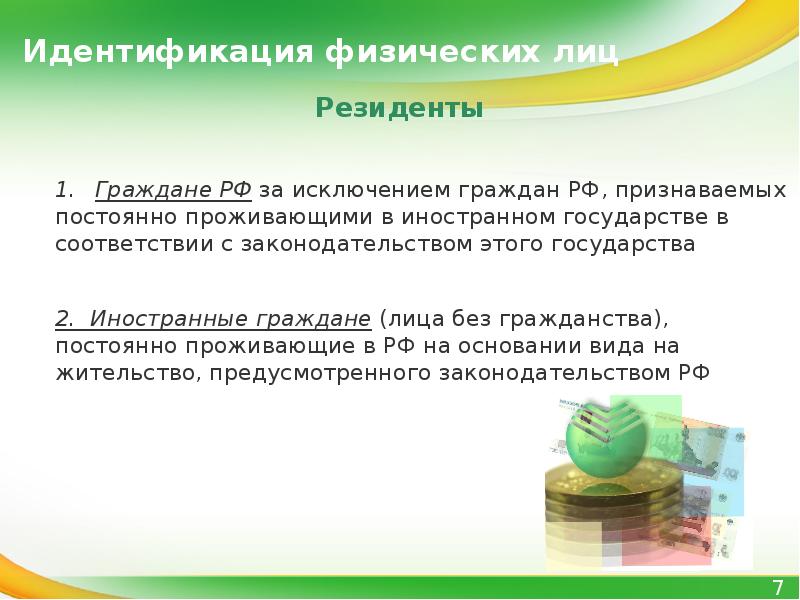 Идентификация физических лиц

Резиденты

1. Граждане РФ за исключением граждан РФ, признаваемых постоянно проживающими в иностранном государстве в соответствии с законодательством этого государства

2. Иностранные граждане (лица без гражданства), постоянно проживающие в РФ на основании вида на жительство, предусмотренного законодательством РФ

7